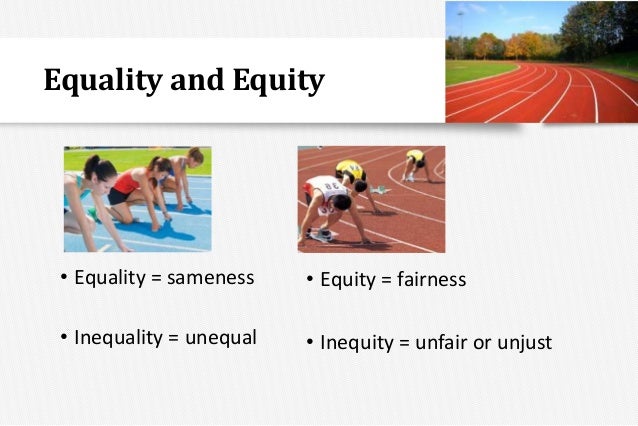 Equality and Equity

• Equality = sameness

• Inequality = unequal

• Equity = fairness

• Inequity = unfair or unjust